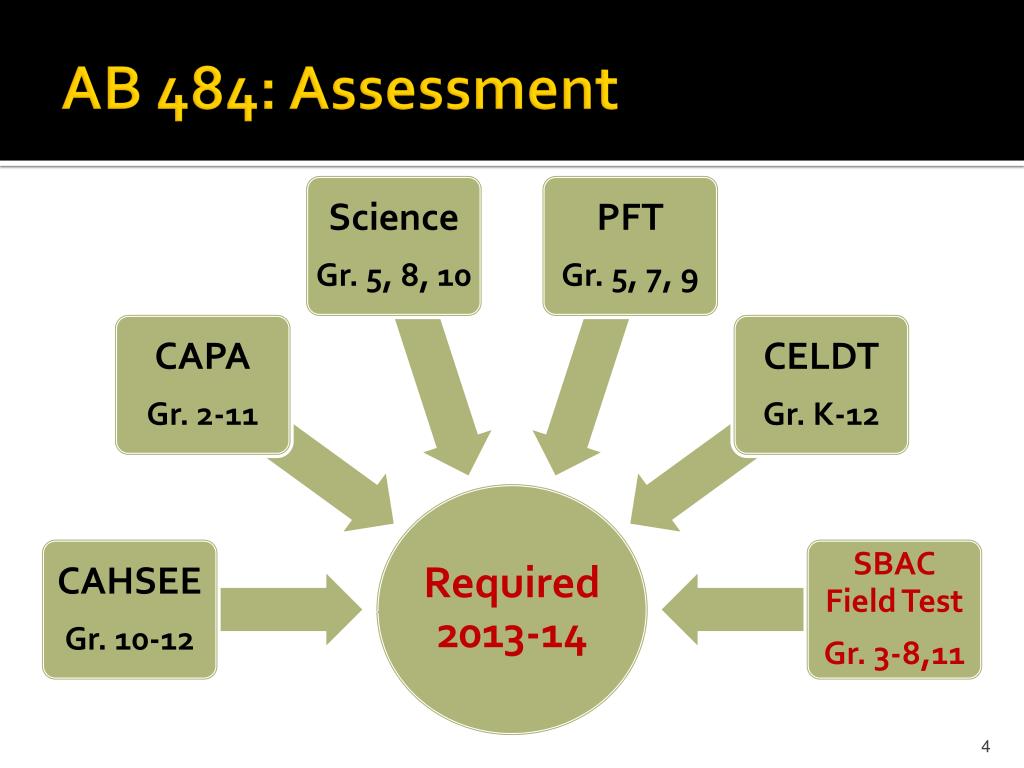 AB 484: Assessment

Science
Gr. 5, 8, 10

PFT
Gr. 5, 7, 9

CAPA
Gr. 2-11

CELDT
Gr. K-12

CAHSEE
Gr. 10-12

Required
2013-14

SBAC
Field Test
Gr. 3-8,11

4